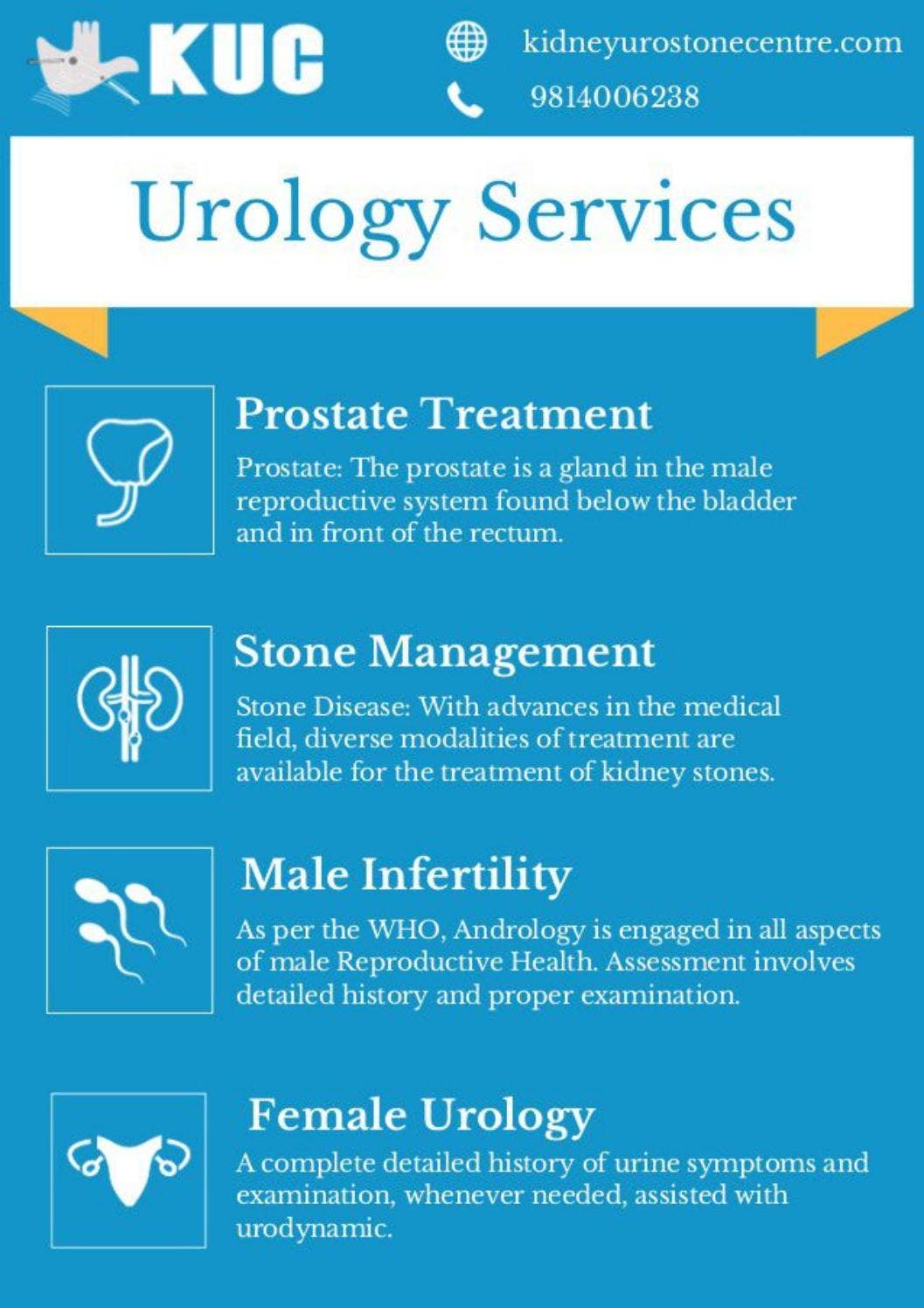 KUC

kidneyurostonecentre.com

9814006238

Urology Services

Prostate Treatment

Prostate: The prostate is a gland in the male reproductive system found below the bladder and in front of the rectum.

Stone Management

Stone Disease: With advances in the medical field, diverse modalities of treatment are available for the treatment of kidney stones.

Male Infertility

As per the WHO, Andrology is engaged in all aspects of male Reproductive Health. Assessment involves detailed history and proper examination.

Female Urology

A complete detailed history of urine symptoms and examination, whenever needed, assisted with urodynamic.